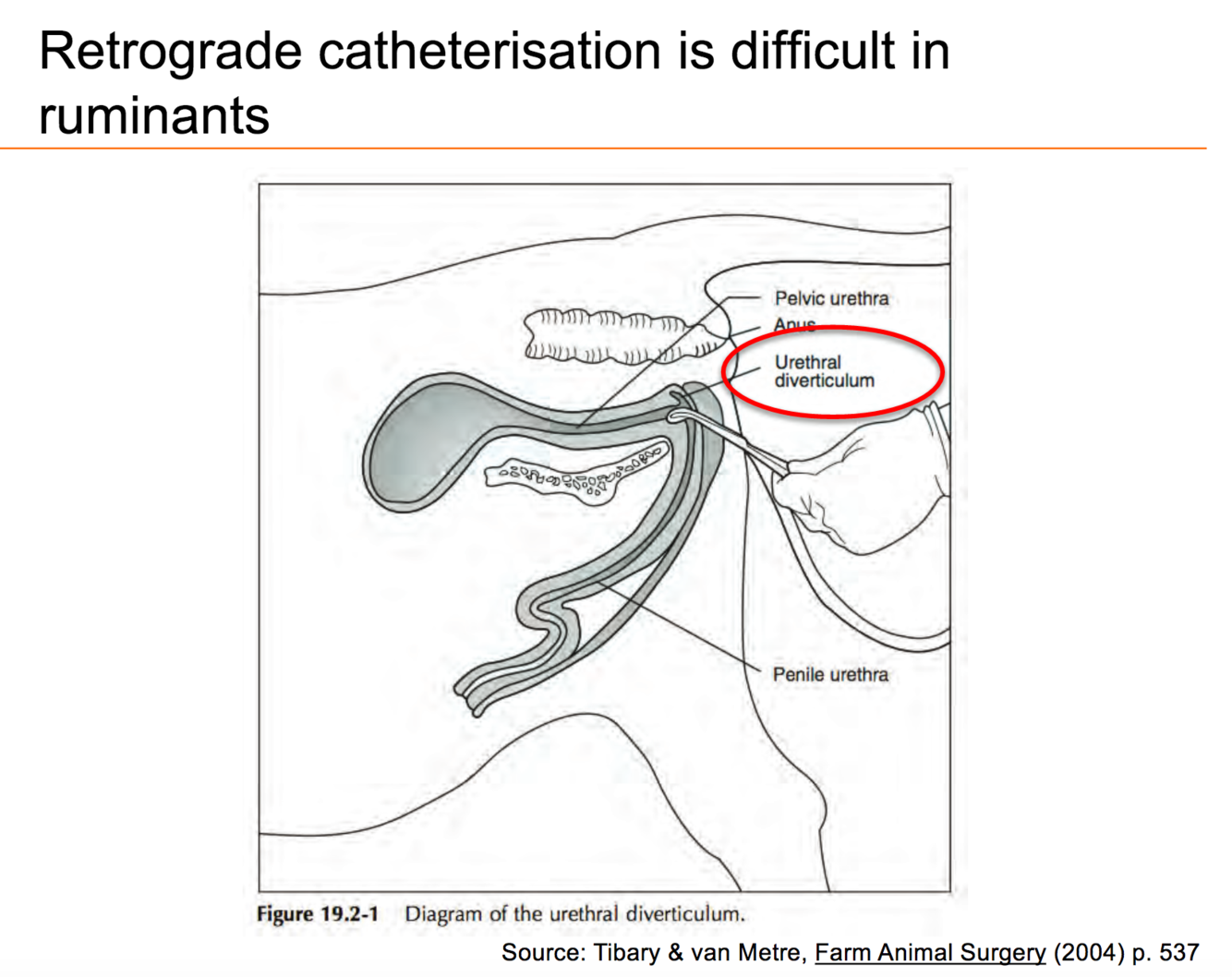 Retrograde catheterisation is difficult in ruminants

Pelvic urethra
Anus
Urethral diverticulum
Penile urethra

Figure 19.2-1 Diagram of the urethral diverticulum.

Source: Tibary & van Metre, Farm Animal Surgery (2004) p. 537